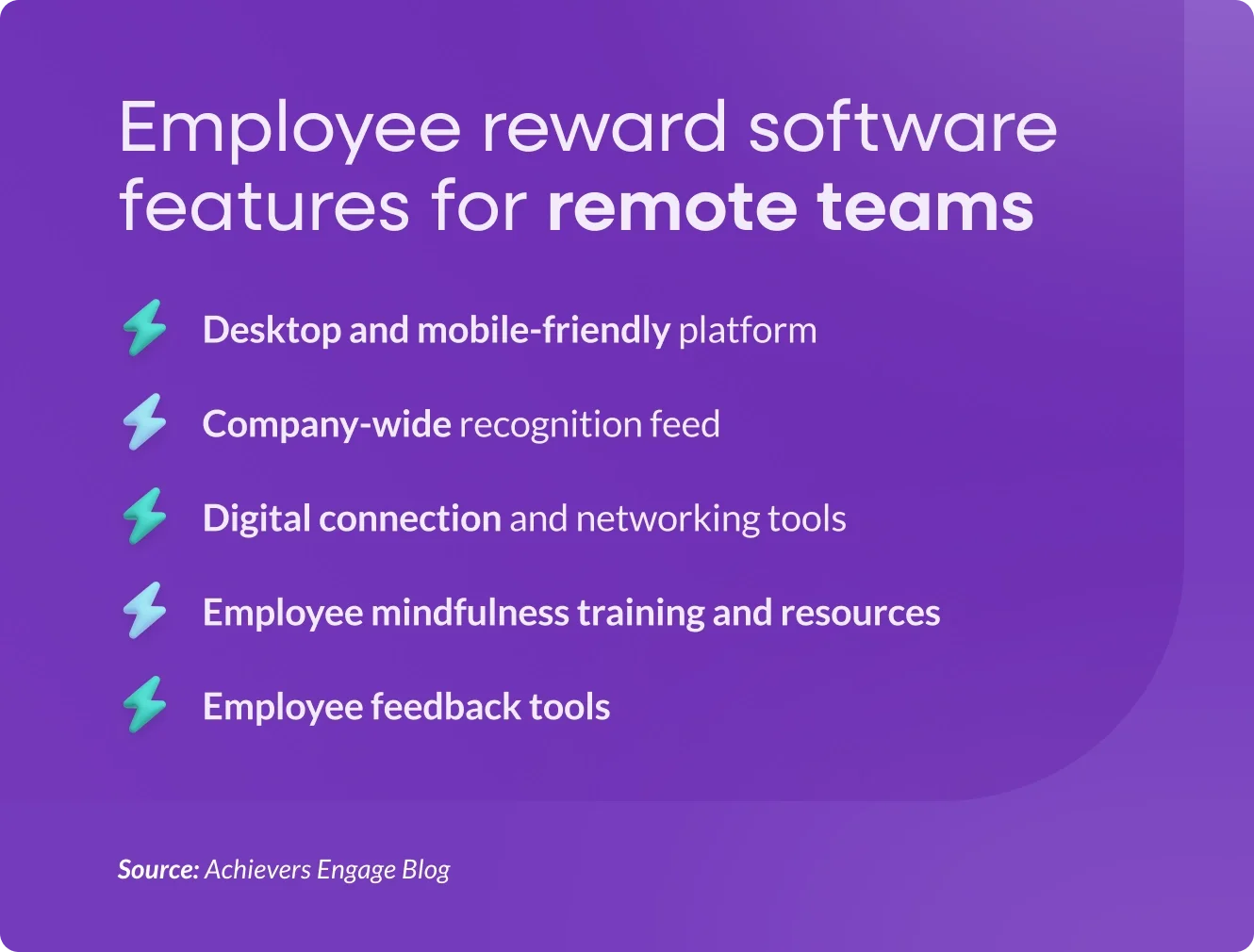 Employee reward software features for remote teams

Desktop and mobile-friendly platform

Company-wide recognition feed

Digital connection and networking tools

Employee mindfulness training and resources

Employee feedback tools

Source: Achievers Engage Blog